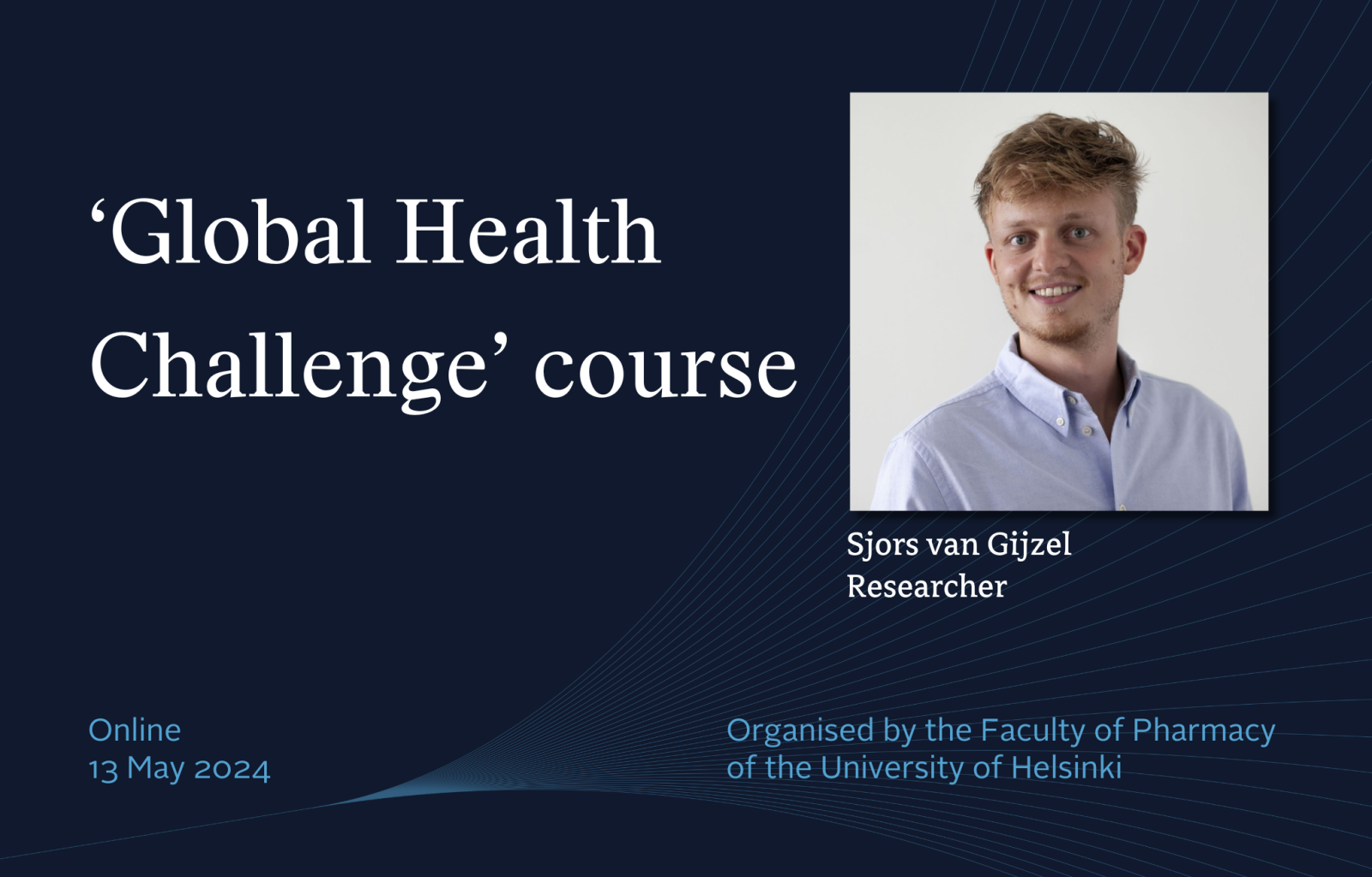 ‘Global Health Challenge’ course

Sjors van Gijzel
Researcher

Online
13 May 2024

Organised by the Faculty of Pharmacy of the University of Helsinki